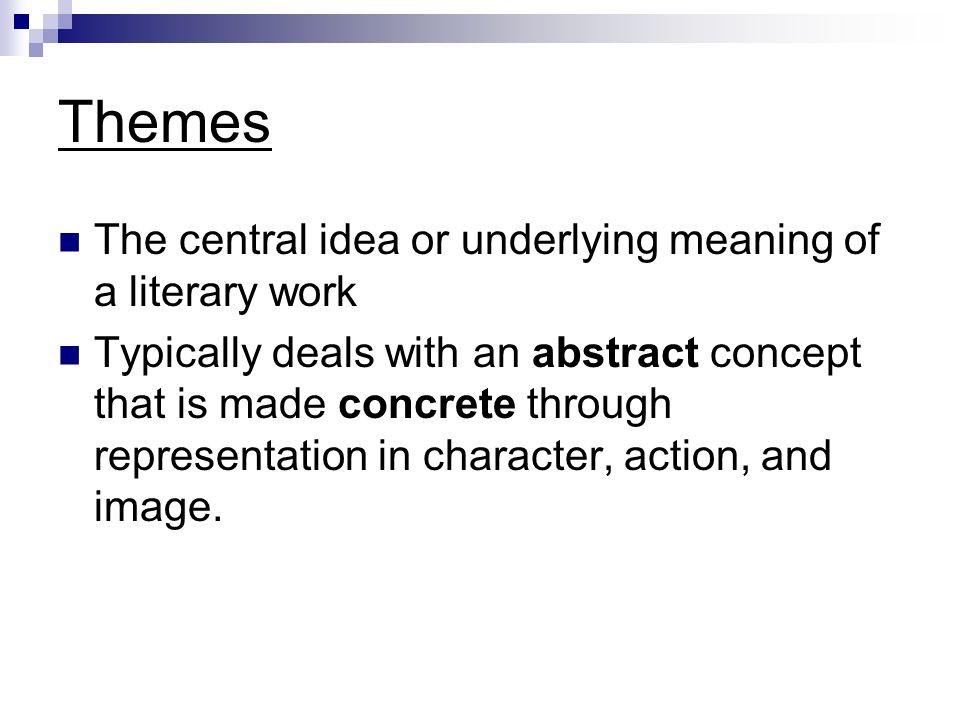 Themes

The central idea or underlying meaning of a literary work

Typically deals with an abstract concept that is made concrete through representation in character, action, and image.